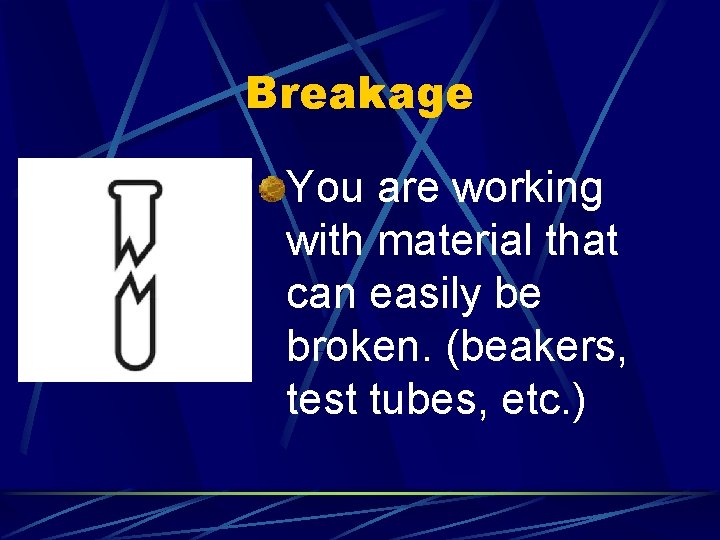 Breakage

You are working with material that can easily be broken. (beakers, test tubes, etc.)